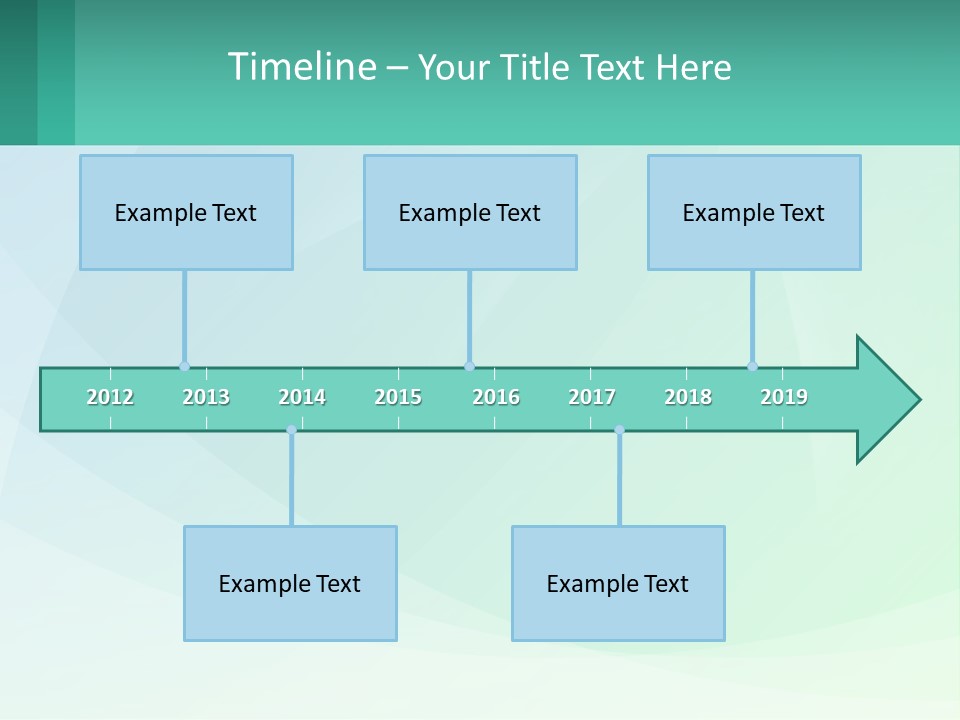 Timeline – Your Title Text Here

Example Text

Example Text

Example Text

2012 2013 2014 2015 2016 2017 2018 2019

Example Text

Example Text